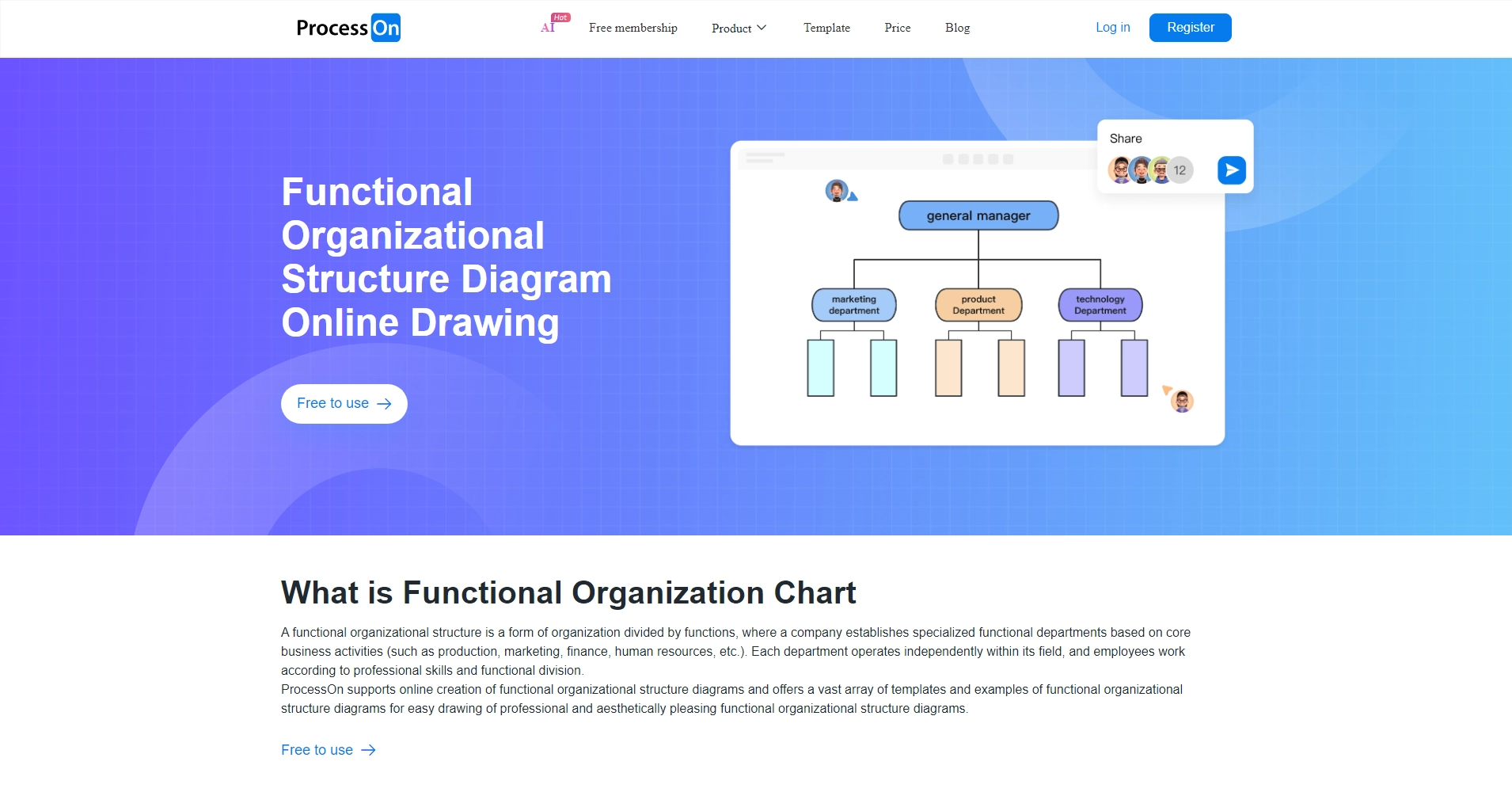 ProcessOn

Hot
AI Free membership Product Template Price Blog Log in Register

Functional Organizational Structure Diagram Online Drawing

Free to use →

Share
12

general manager

marketing department

product Department

technology Department

What is Functional Organization Chart

A functional organizational structure is a form of organization divided by functions, where a company establishes specialized functional departments based on core business activities (such as production, marketing, finance, human resources, etc.). Each department operates independently within its field, and employees work according to professional skills and functional division.
ProcessOn supports online creation of functional organizational structure diagrams and offers a vast array of templates and examples of functional organizational structure diagrams for easy drawing of professional and aesthetically pleasing functional organizational structure diagrams.

Free to use →